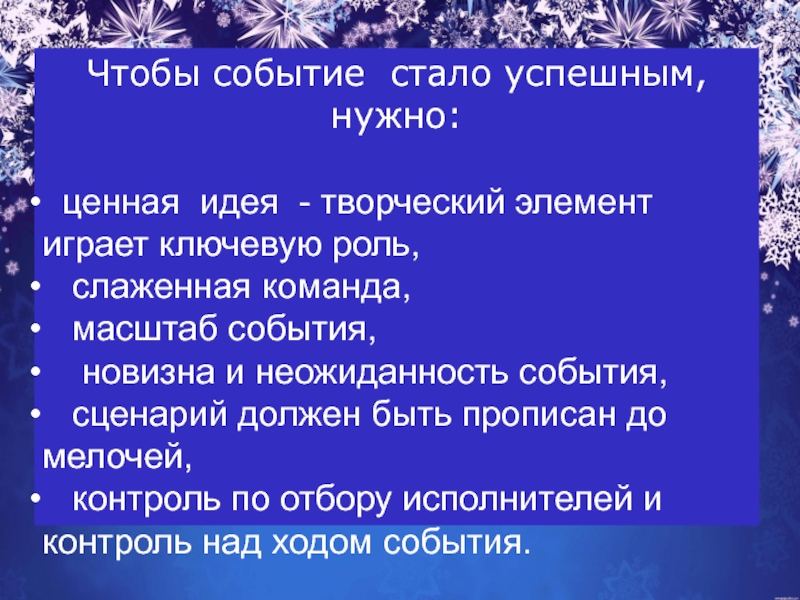 Чтобы событие стало успешным, нужно:

• ценная идея - творческий элемент играет ключевую роль,
• слаженная команда,
• масштаб события,
• новизна и неожиданность события,
• сценарий должен быть прописан до мелочей,
• контроль по отбору исполнителей и контроль над ходом события.